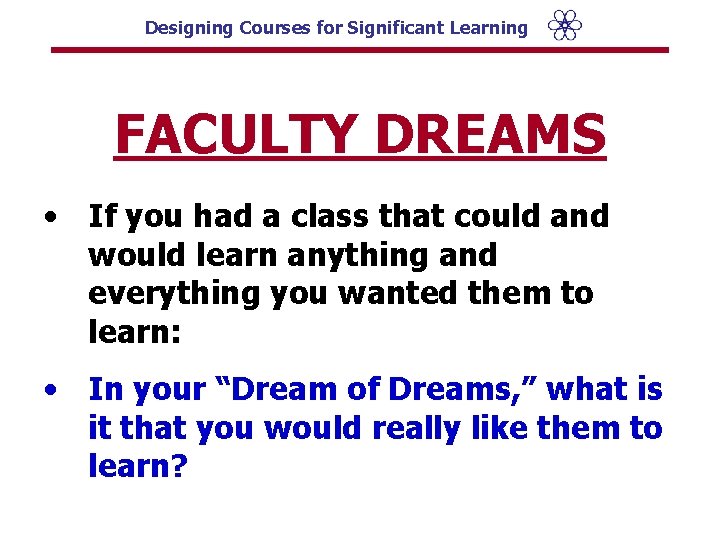 Designing Courses for Significant Learning

FACULTY DREAMS

• If you had a class that could and would learn anything and everything you wanted them to learn:

• In your “Dream of Dreams,” what is it that you would really like them to learn?